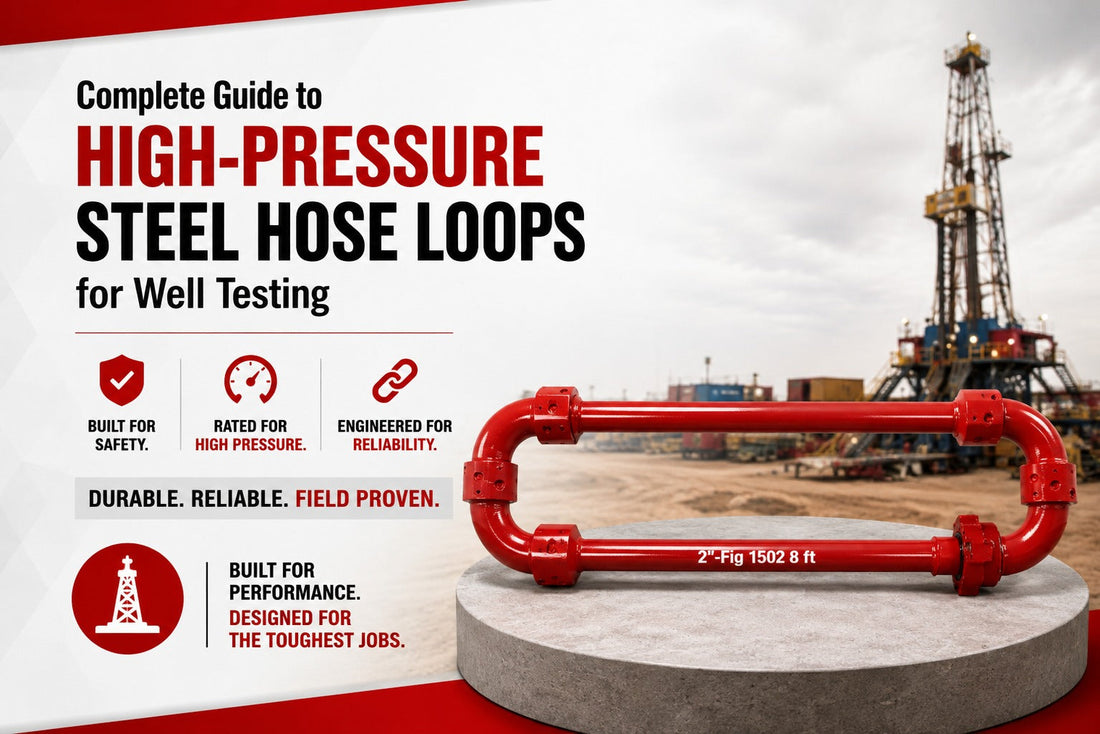 Complete Guide to
HIGH-PRESSURE
STEEL HOSE LOOPS
for Well Testing

BUILT FOR SAFETY.

RATED FOR HIGH PRESSURE.

ENGINEERED FOR RELIABILITY.

DURABLE. RELIABLE. FIELD PROVEN.

BUILT FOR PERFORMANCE.
DESIGNED FOR THE TOUGHEST JOBS.

2"-Fig 1502 8 ft